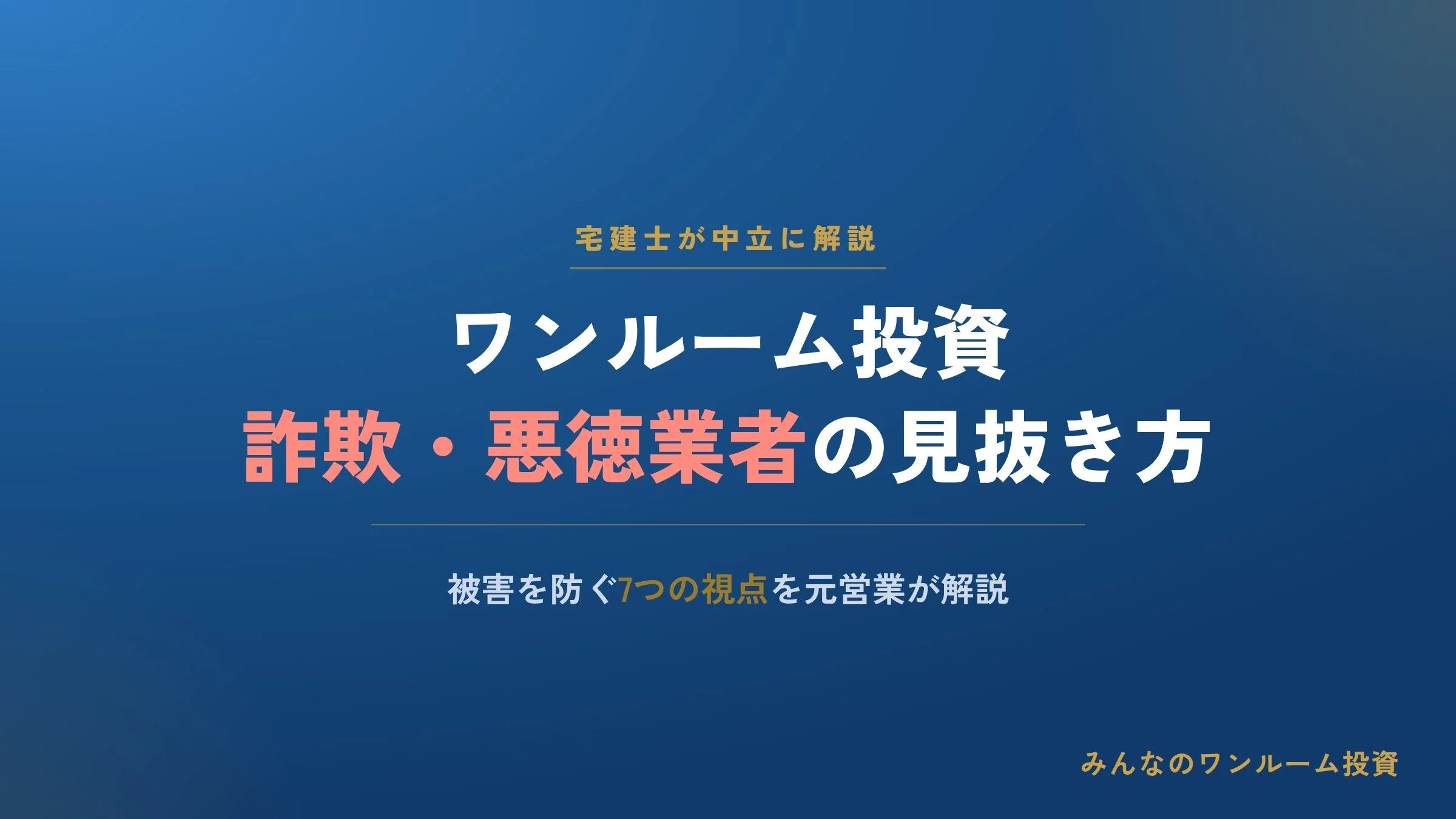 宅建士が中立に解説

ワンルーム投資
詐欺・悪徳業者の見抜き方

被害を防ぐ7つの視点を元営業が解説

みんなのワンルーム投資